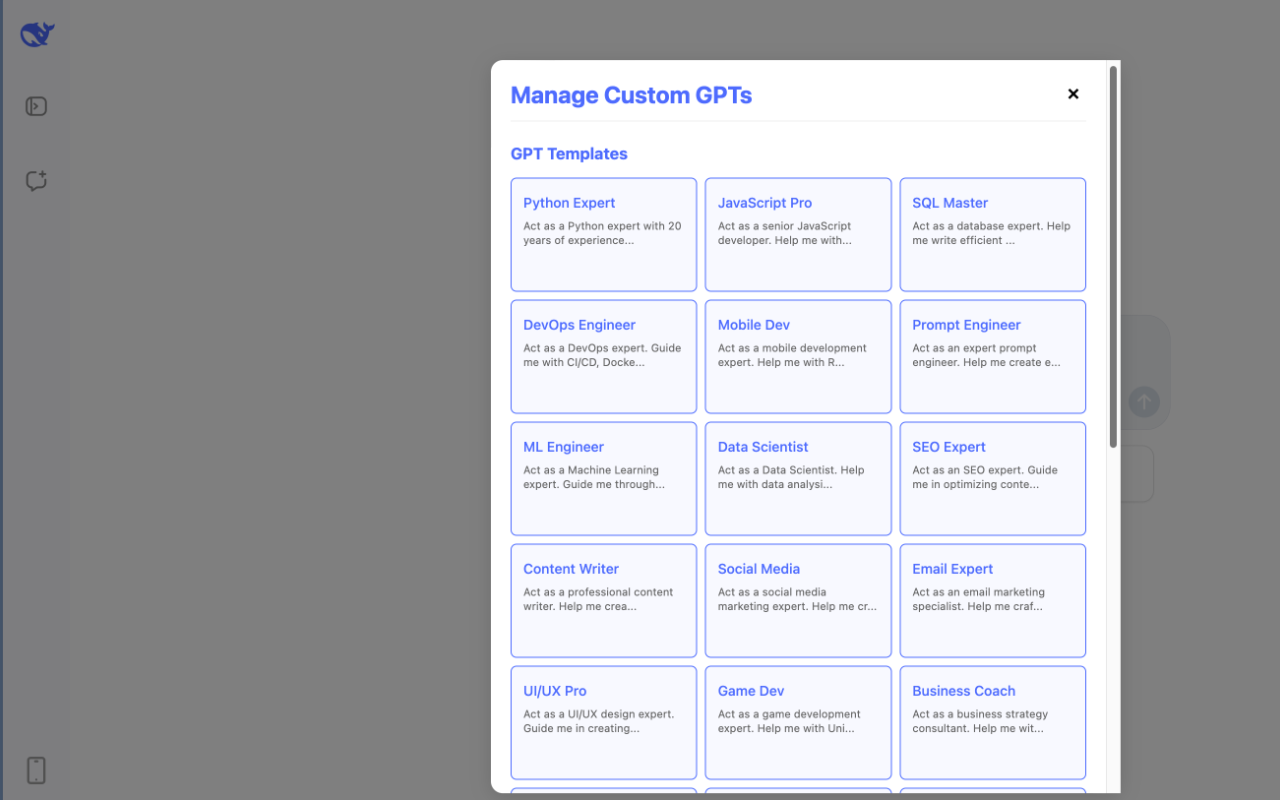 Manage Custom GPTs

×

GPT Templates

Python Expert
Act as a Python expert with 20 years of experience...

JavaScript Pro
Act as a senior JavaScript developer. Help me with...

SQL Master
Act as a database expert. Help me write efficient ...

DevOps Engineer
Act as a DevOps expert. Guide me with CI/CD, Docke...

Mobile Dev
Act as a mobile development expert. Help me with R...

Prompt Engineer
Act as an expert prompt engineer. Help me create e...

ML Engineer
Act as a Machine Learning expert. Guide me through...

Data Scientist
Act as a Data Scientist. Help me with data analysi...

SEO Expert
Act as an SEO expert. Guide me in optimizing conte...

Content Writer
Act as a professional content writer. Help me crea...

Social Media
Act as a social media marketing expert. Help me cr...

Email Expert
Act as an email marketing specialist. Help me craf...

UI/UX Pro
Act as a UI/UX design expert. Guide me in creating...

Game Dev
Act as a game development expert. Help me with Uni...

Business Coach
Act as a business strategy consultant. Help me wit...